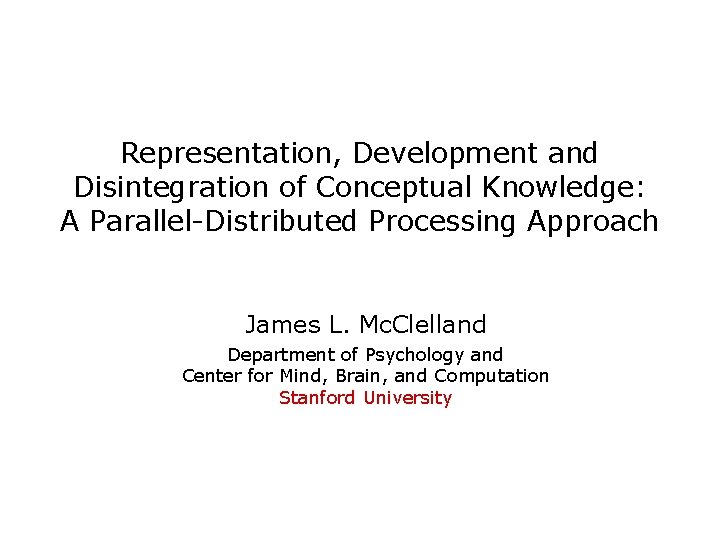 Representation, Development and Disintegration of Conceptual Knowledge: A Parallel-Distributed Processing Approach

James L. McClelland

Department of Psychology and
Center for Mind, Brain, and Computation
Stanford University